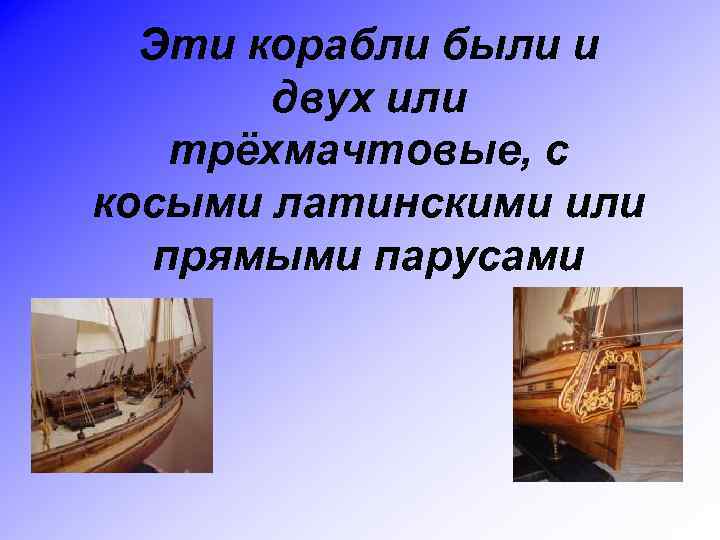 Эти корабли были и двух или трёхмачтовые, с косыми латинскими или прямыми парусами